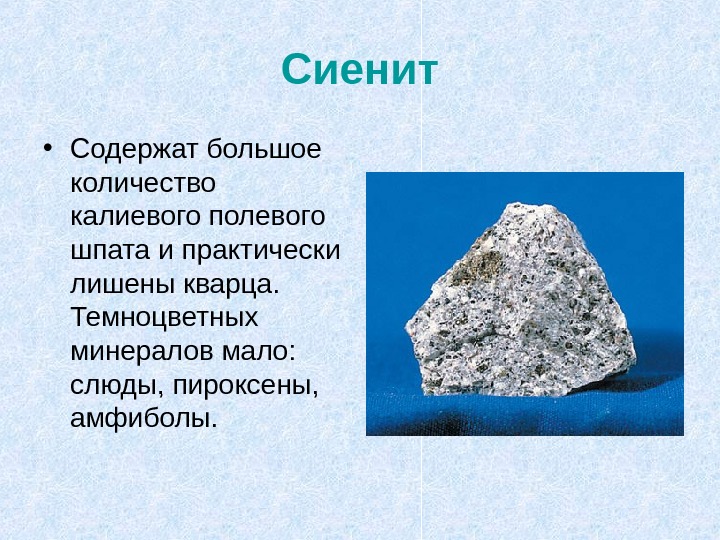 Сиенит

• Содержат большое количество калиевого полевого шпата и практически лишены кварца. Темноцветных минералов мало: слюды, пироксены, амфиболы.